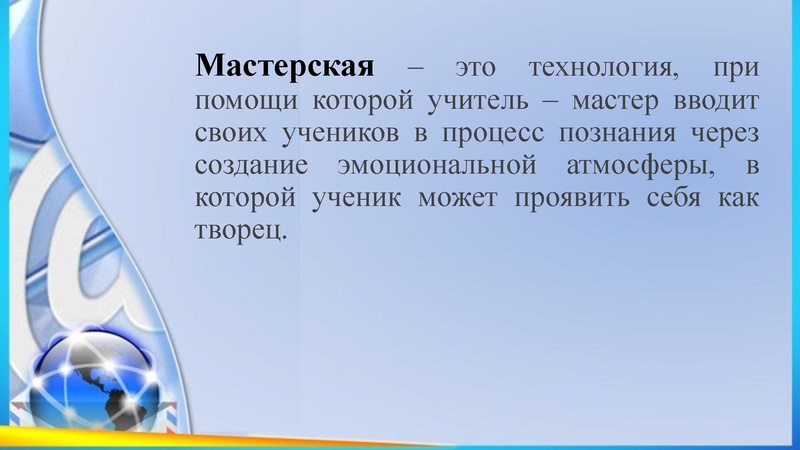 Мастерская – это технология, при помощи которой учитель – мастер вводит своих учеников в процесс познания через создание эмоциональной атмосферы, в которой ученик может проявить себя как творец.